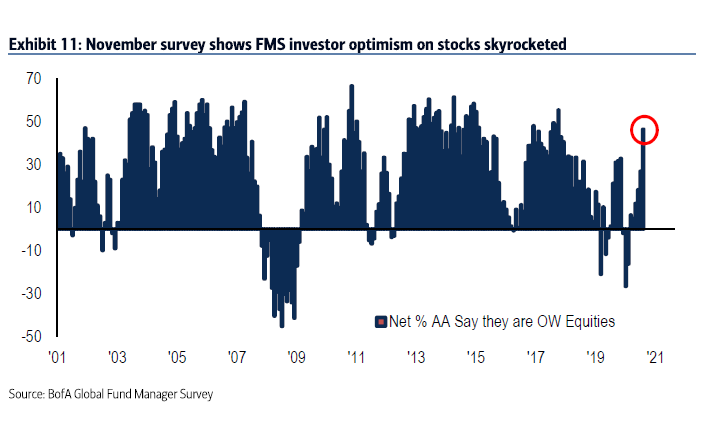 Exhibit 11: November survey shows FMS investor optimism on stocks skyrocketed

70
50
30
10
-10
-30
-50

Net % AA Say they are OW Equities

'01 '03 '05 '07 '09 '11 '13 '15 '17 '19 '21

Source: BofA Global Fund Manager Survey